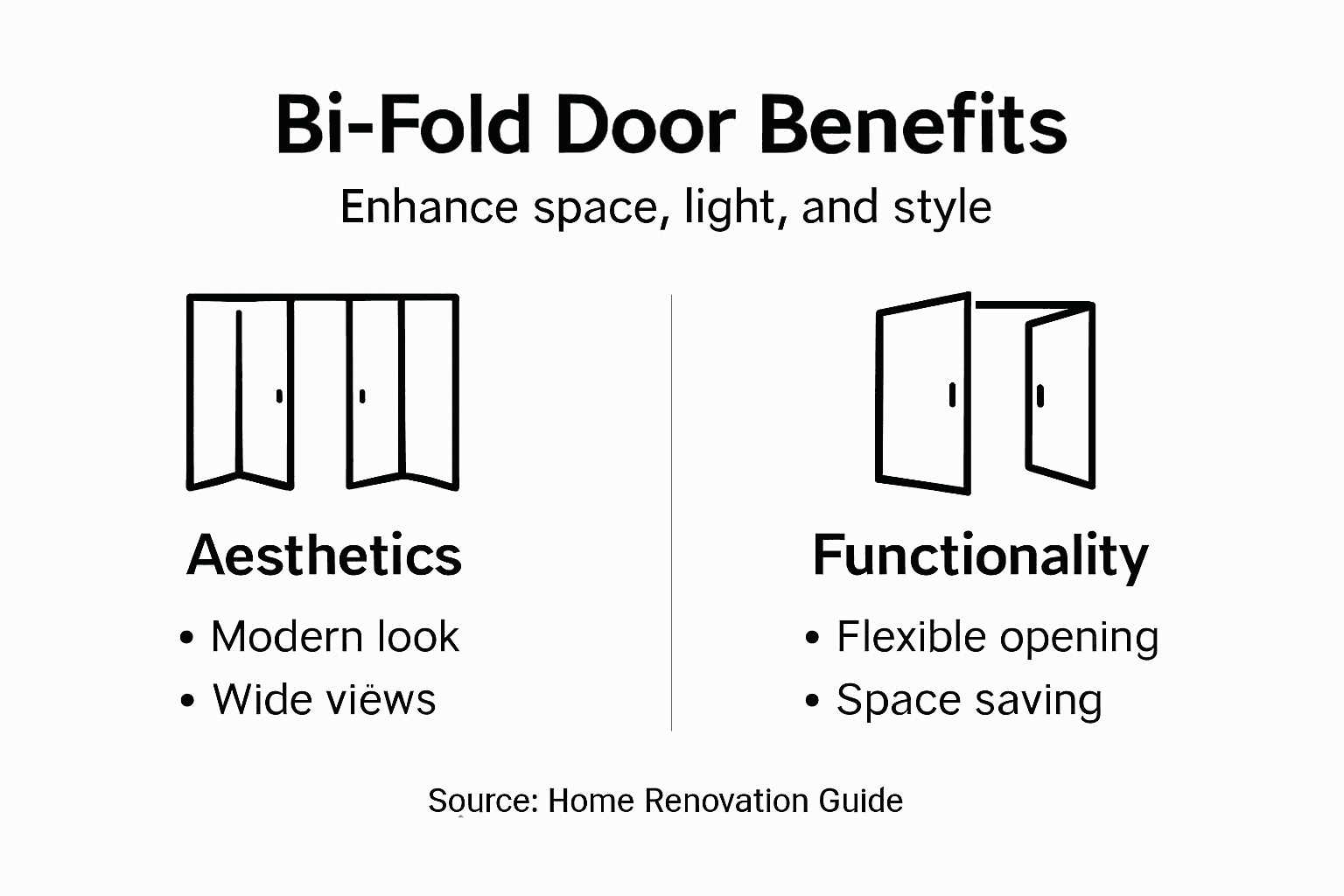 Bi-Fold Door Benefits

Enhance space, light, and style

Aesthetics

• Modern look
• Wide viëws

Functionality

• Flexible opening
• Space saving

Source: Home Renovation Guide